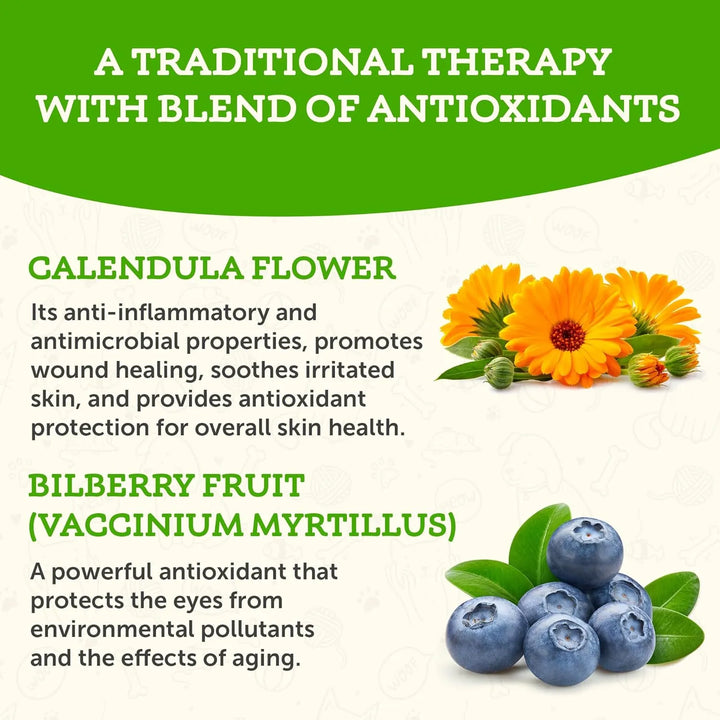 A TRADITIONAL THERAPY WITH BLEND OF ANTIOXIDANTS

CALENDULA FLOWER

Its anti-inflammatory and antimicrobial properties, promotes wound healing, soothes irritated skin, and provides antioxidant protection for overall skin health.

BILBERRY FRUIT (VACCINIUM MYRTILLUS)

A powerful antioxidant that protects the eyes from environmental pollutants and the effects of aging.